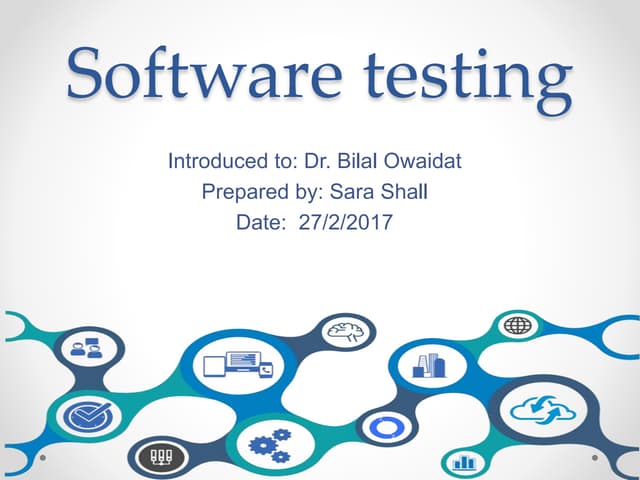 Software testing

Introduced to: Dr. Bilal Owaidat
Prepared by: Sara Shall
Date: 27/2/2017